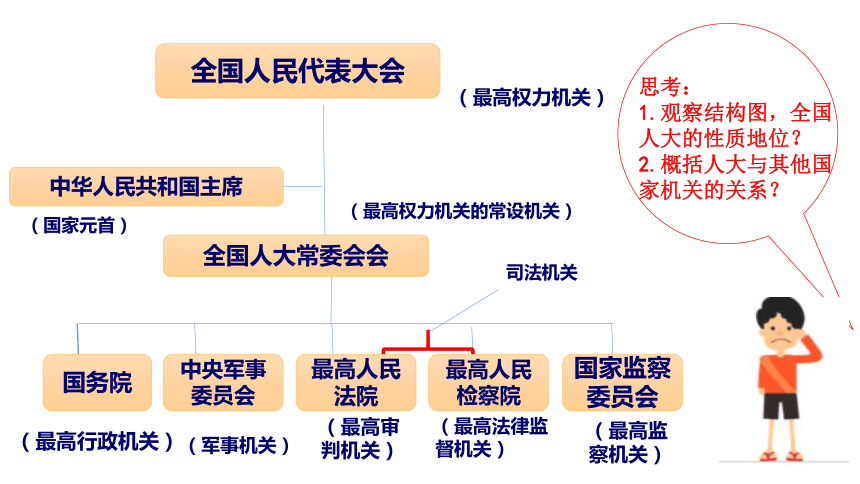 全国人民代表大会

（最高权力机关）

中华人民共和国主席

（国家元首）

（最高权力机关的常设机关）

全国人大常委会会

司法机关

国务院

（最高行政机关）

中央军事委员会

（军事机关）

最高人民法院

（最高审判机关）

最高人民检察院

（最高法律监督机关）

国家监察委员会

（最高监察机关）

思考：
1. 观察结构图，全国人大的性质地位？
2. 概括人大与其他国家机关的关系？